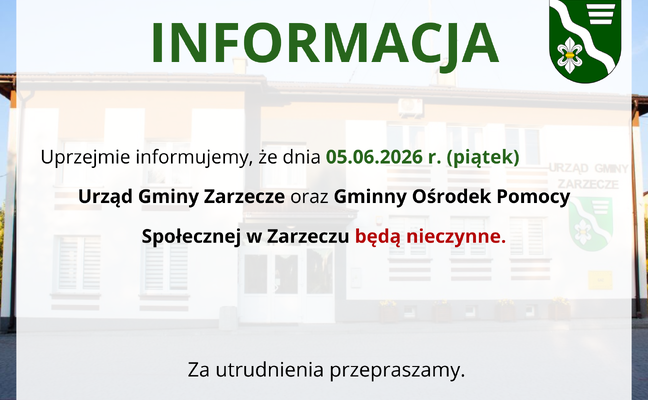 INFORMACJA

Uprzejmie informujemy, że dnia 05.06.2026 r. (piątek) Urząd Gminy Zarzecze oraz Gminny Ośrodek Pomocy Społecznej w Zarzeczu będą nieczynne.

URZĄD GMINY ZARZECZE

Za utrudnienia przepraszamy.